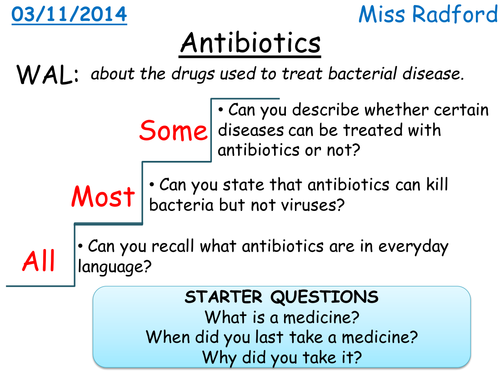 03/11/2014

Miss Radford

Antibiotics

WAL: about the drugs used to treat bacterial disease.

Some

• Can you describe whether certain diseases can be treated with antibiotics or not?

Most

• Can you state that antibiotics can kill bacteria but not viruses?

All

• Can you recall what antibiotics are in everyday language?

STARTER QUESTIONS
What is a medicine?
When did you last take a medicine?
Why did you take it?